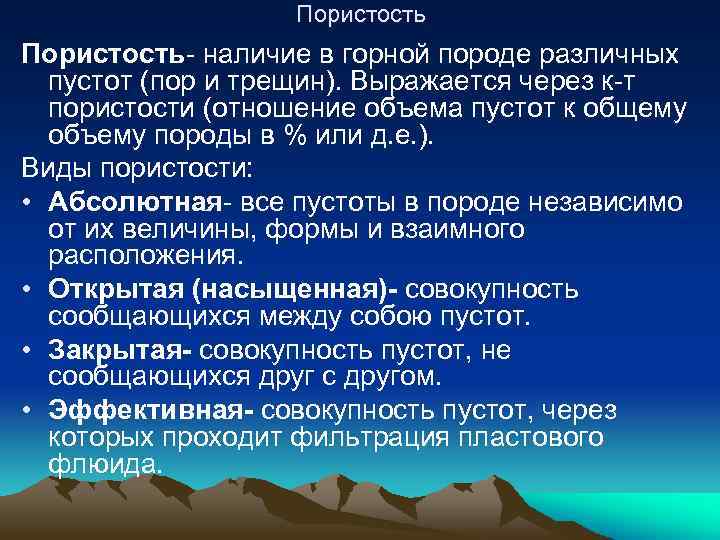 Пористость

Пористость- наличие в горной породе различных пустот (пор и трещин). Выражается через к-т пористости (отношение объема пустот к общему объему породы в % или д.е.).

Виды пористости:

• Абсолютная- все пустоты в породе независимо от их величины, формы и взаимного расположения.

• Открытая (насыщенная)- совокупность сообщающихся между собою пустот.

• Закрытая- совокупность пустот, не сообщающихся друг с другом.

• Эффективная- совокупность пустот, через которых проходит фильтрация пластового флюида.